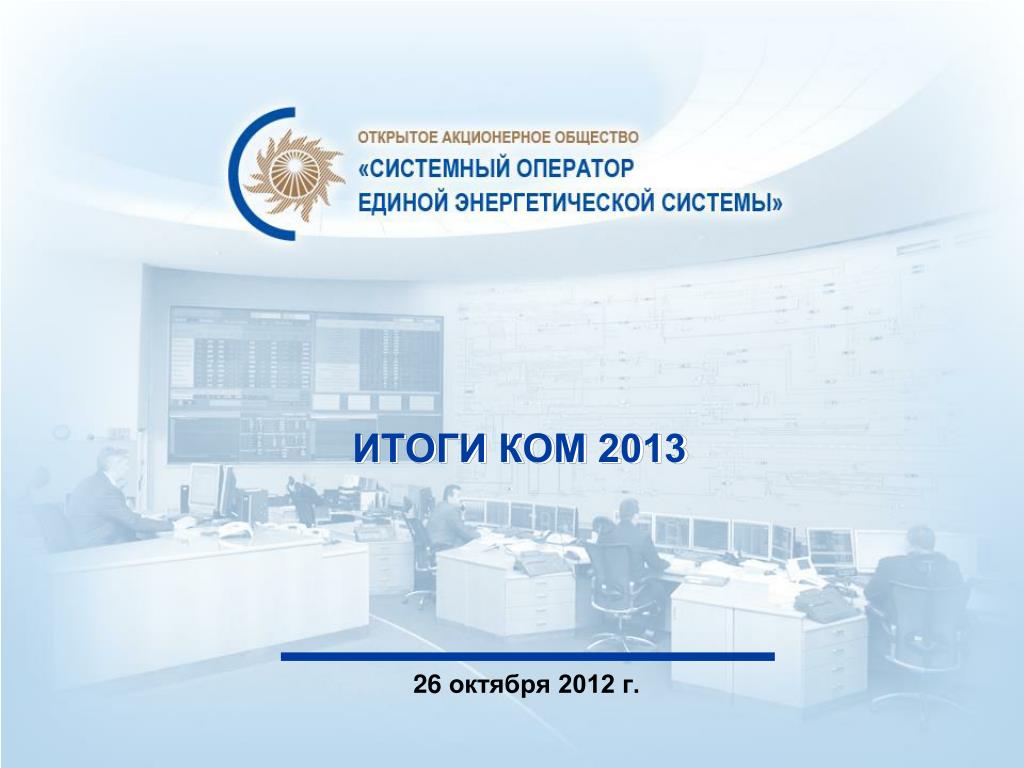 ОТКРЫТОЕ АКЦИОНЕРНОЕ ОБЩЕСТВО
«СИСТЕМНЫЙ ОПЕРАТОР
ЕДИНОЙ ЭНЕРГЕТИЧЕСКОЙ СИСТЕМЫ»

ИТОГИ КОМ 2013

26 октября 2012 г.